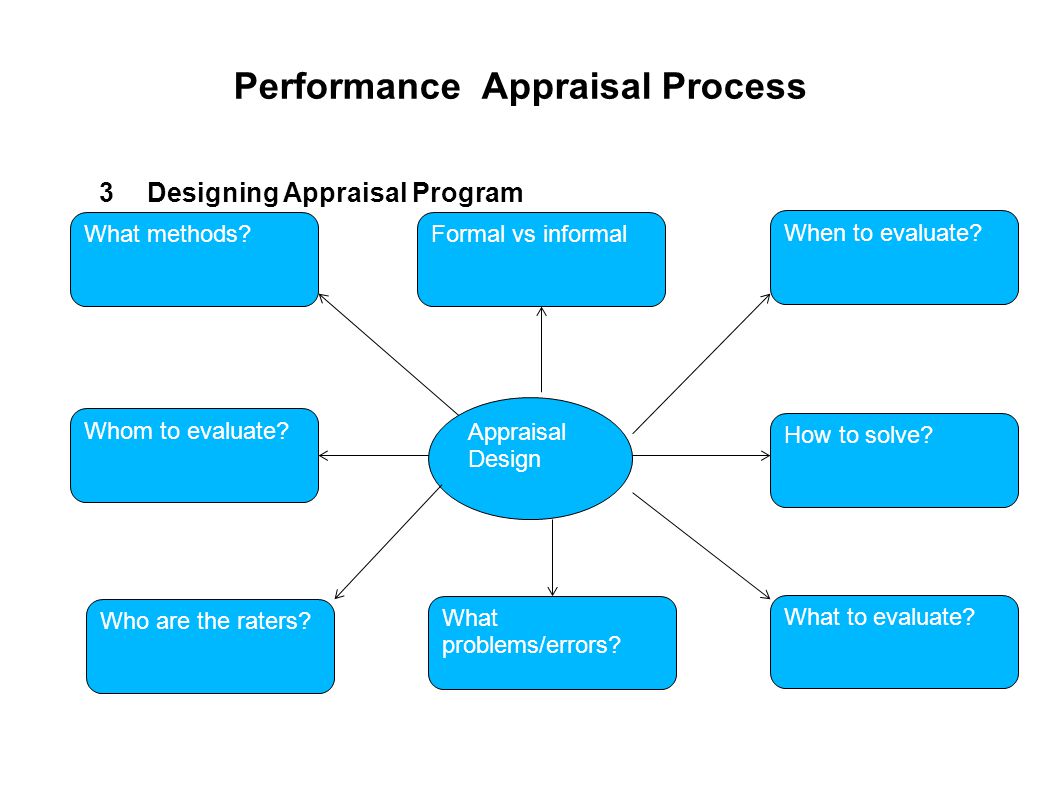 Performance Appraisal Process

3 Designing Appraisal Program

What methods?

Formal vs informal

When to evaluate?

Whom to evaluate?

Appraisal Design

How to solve?

Who are the raters?

What problems/errors?

What to evaluate?